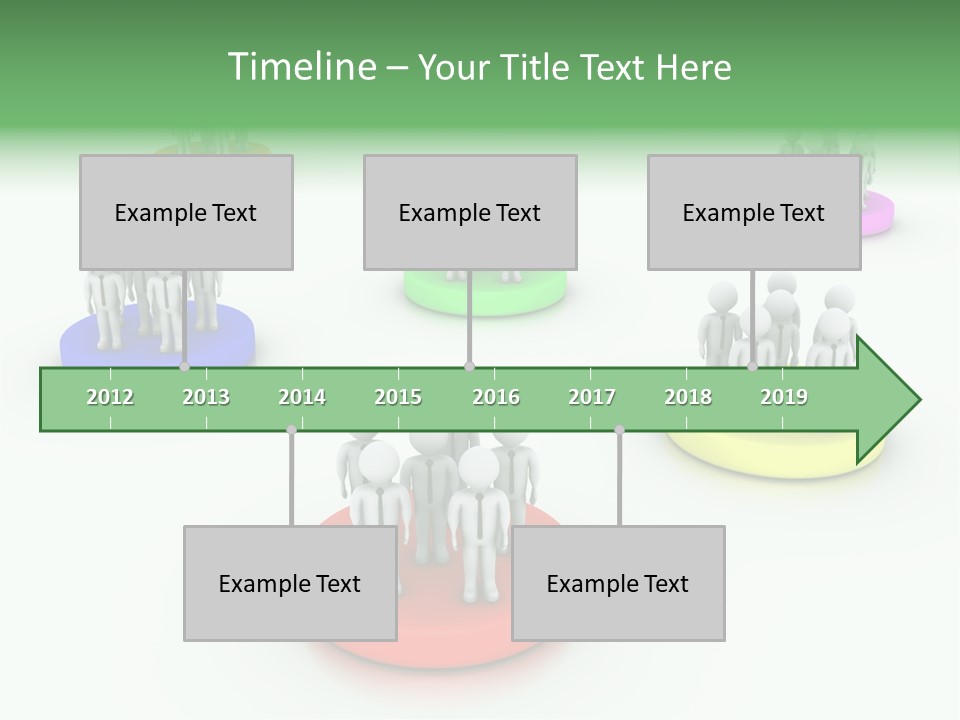 Timeline – Your Title Text Here

Example Text

Example Text

Example Text

2012 2013 2014 2015 2016 2017 2018 2019

Example Text

Example Text